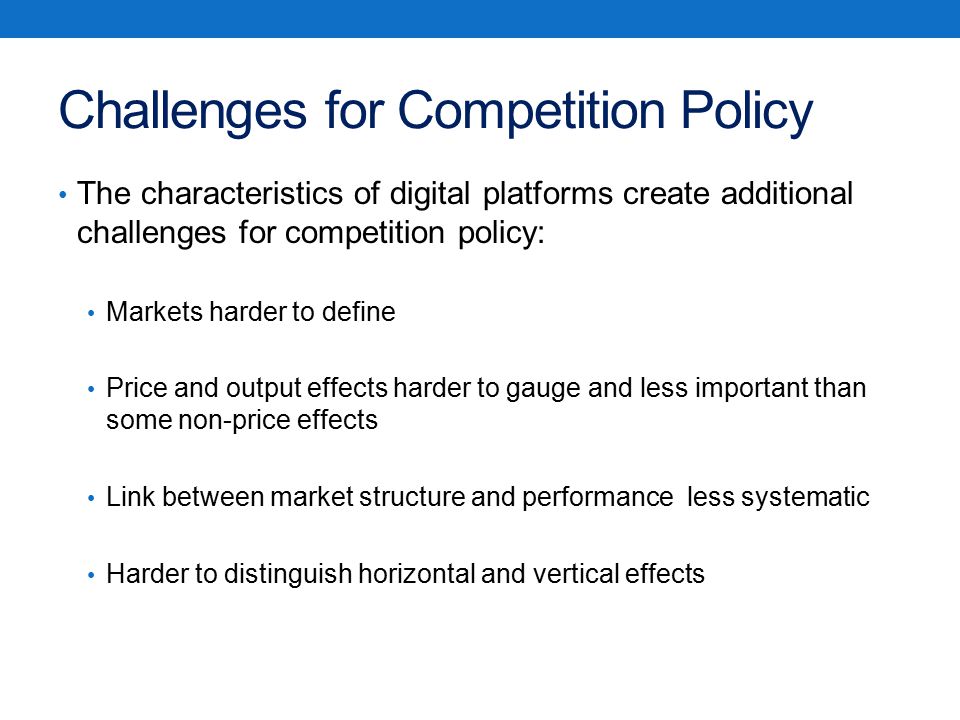 Challenges for Competition Policy

• The characteristics of digital platforms create additional challenges for competition policy:

• Markets harder to define

• Price and output effects harder to gauge and less important than some non-price effects

• Link between market structure and performance  less systematic

• Harder to distinguish horizontal and vertical effects